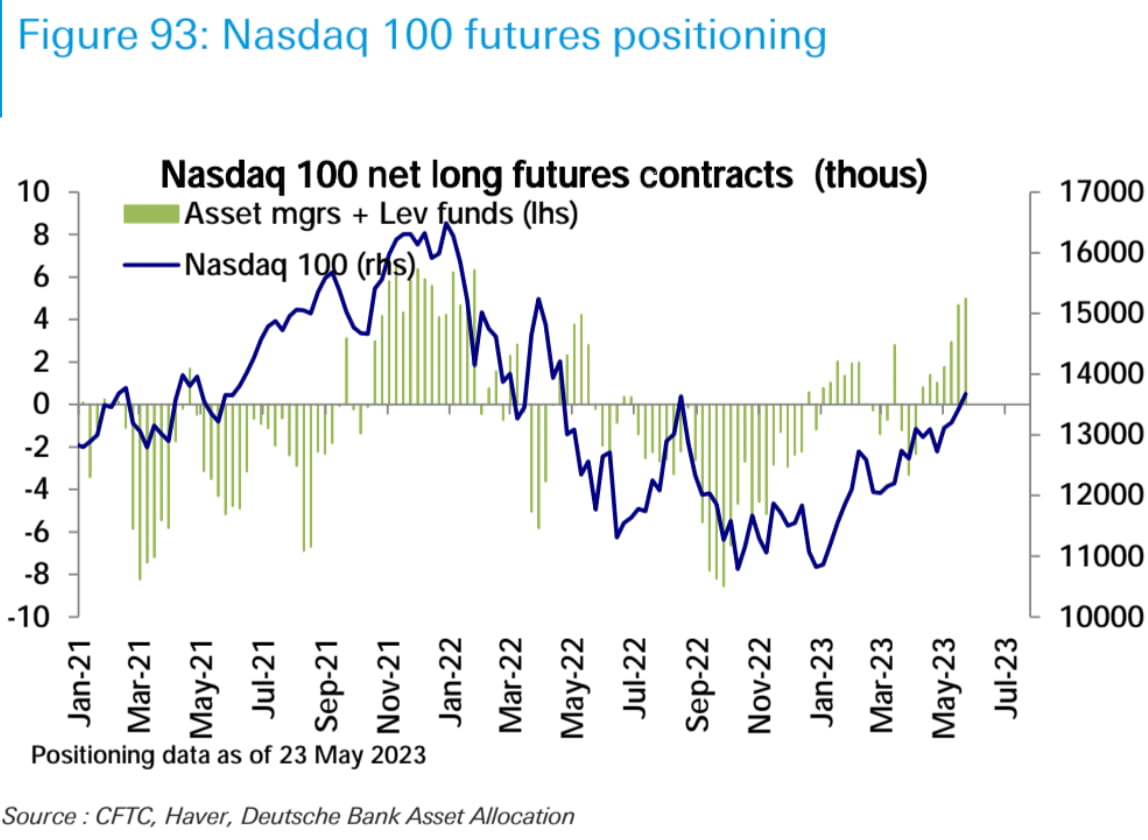 Figure 93: Nasdaq 100 futures positioning

Nasdaq 100 net long futures contracts (thous)

Asset mgrs + Lev funds (lhs)

Nasdaq 100 (rhs)

10
8
6
4
2
0
-2
-4
-6
-8
-10

17000
16000
15000
14000
13000
12000
11000
10000

Jan-21
Mar-21
May-21
Jul-21
Sep-21
Nov-21
Jan-22
Mar-22
May-22
Jul-22
Sep-22
Nov-22
Jan-23
Mar-23
May-23
Jul-23

Positioning data as of 23 May 2023

Source : CFTC, Haver, Deutsche Bank Asset Allocation